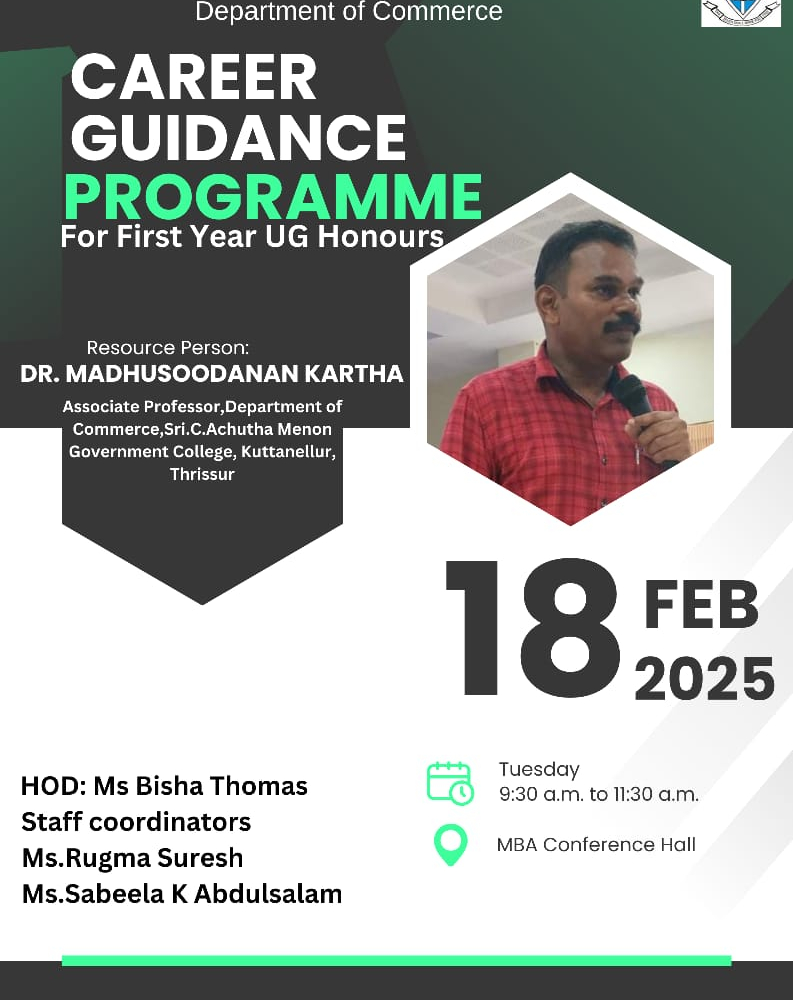 Department of Commerce

CAREER GUIDANCE PROGRAMME
For First Year UG Honours

Resource Person:
DR. MADHUSOODANAN KARTHA
Associate Professor,Department of Commerce,Sri.C.Achutha Menon Government College, Kuttanellur, Thrissur

18 FEB 2025

HOD: Ms Bisha Thomas
Staff coordinators
Ms.Rugma Suresh
Ms.Sabeela K Abdulsalam

Tuesday
9:30 a.m. to 11:30 a.m.

MBA Conference Hall